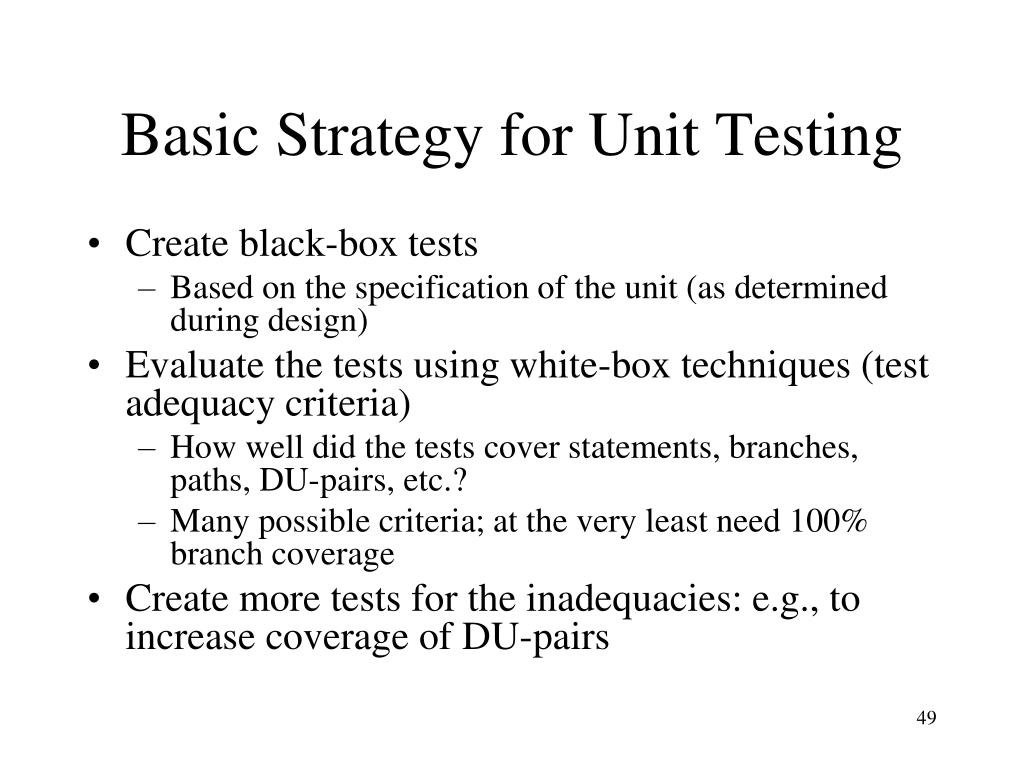 Basic Strategy for Unit Testing

• Create black-box tests
  – Based on the specification of the unit (as determined during design)
• Evaluate the tests using white-box techniques (test adequacy criteria)
  – How well did the tests cover statements, branches, paths, DU-pairs, etc.?
  – Many possible criteria; at the very least need 100% branch coverage
• Create more tests for the inadequacies: e.g., to increase coverage of DU-pairs

49